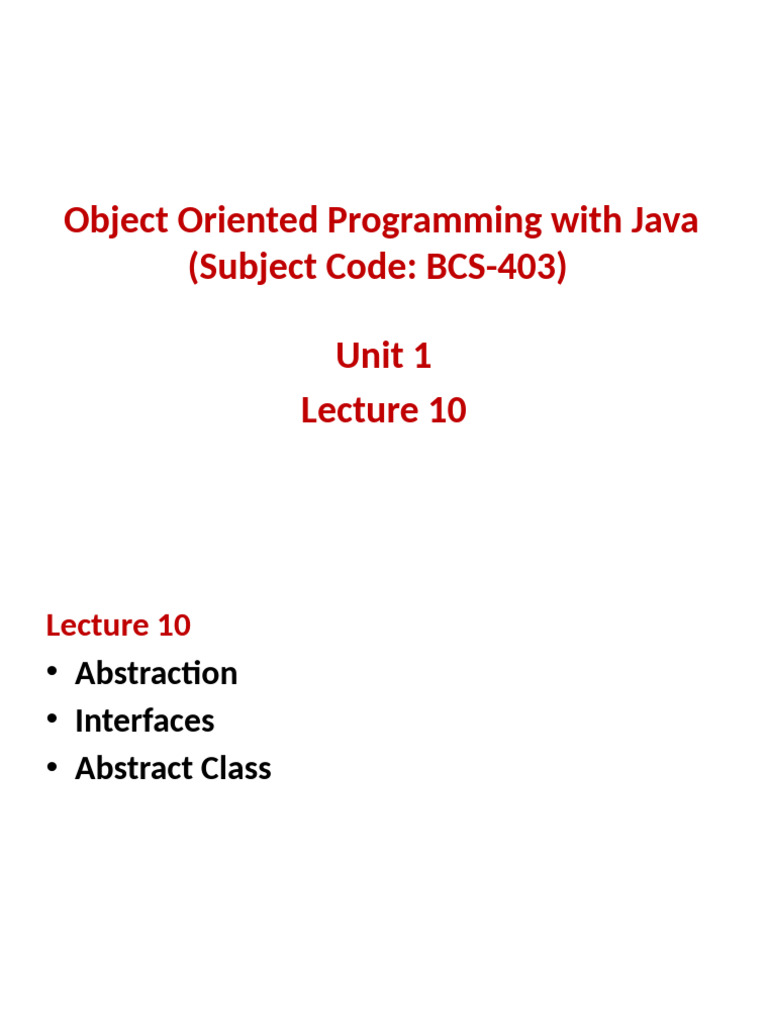 Object Oriented Programming with Java
(Subject Code: BCS-403)

Unit 1
Lecture 10

Lecture 10
• Abstraction
• Interfaces
• Abstract Class